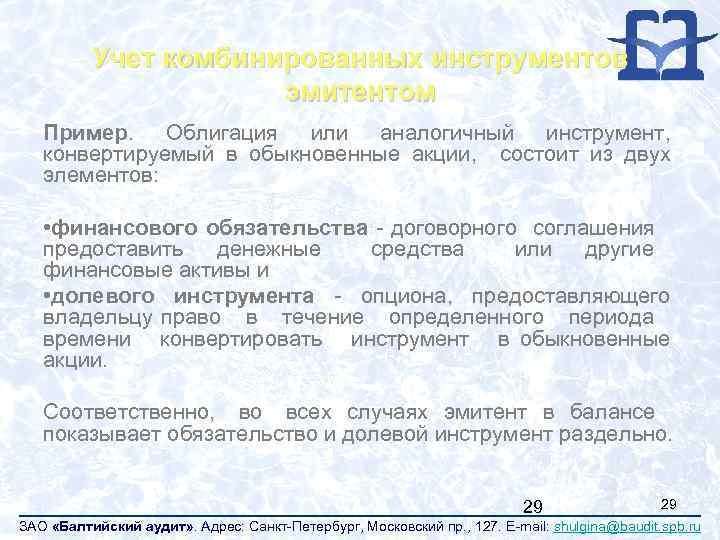 Учет комбинированных инструментов эмитентом

Пример. Облигация или аналогичный инструмент, конвертируемый в обыкновенные акции, состоит из двух элементов:

•финансового обязательства - договорного соглашения предоставить денежные средства или другие финансовые активы и

•долевого инструмента - опциона, предоставляющего владельцу право в течение определенного периода времени конвертировать инструмент в обыкновенные акции.

Соответственно, во всех случаях эмитент в балансе показывает обязательство и долевой инструмент раздельно.

29

29

ЗАО «Балтийский аудит». Адрес: Санкт-Петербург, Московский пр., 127. E-mail: shulgina@baudit.spb.ru